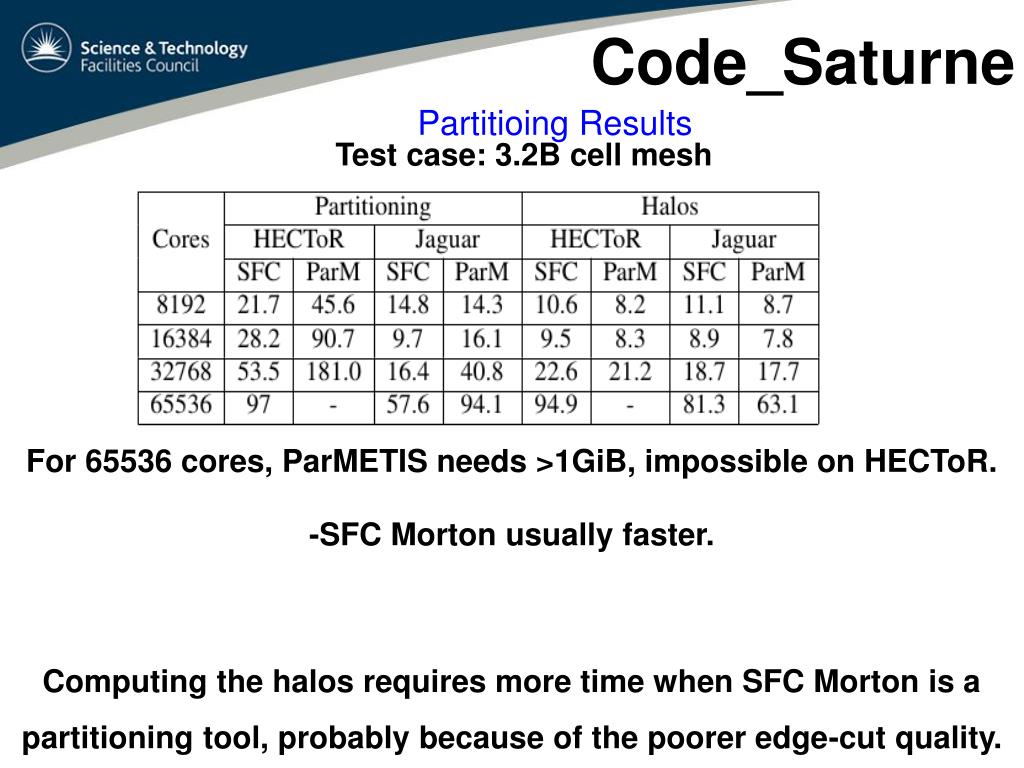 Science & Technology Facilities Council

Code_Saturne

Partitioing Results

Test case: 3.2B cell mesh

| Cores | Partitioning | | | | Halos | | | |
|---|---|---|---|---|---|---|---|---|
| | HECToR | | Jaguar | | HECToR | | Jaguar | |
| | SFC | ParM | SFC | ParM | SFC | ParM | SFC | ParM |
| 8192 | 21.7 | 45.6 | 14.8 | 14.3 | 10.6 | 8.2 | 11.1 | 8.7 |
| 16384 | 28.2 | 90.7 | 9.7 | 16.1 | 9.5 | 8.3 | 8.9 | 7.8 |
| 32768 | 53.5 | 181.0 | 16.4 | 40.8 | 22.6 | 21.2 | 18.7 | 17.7 |
| 65536 | 97 | - | 57.6 | 94.1 | 94.9 | - | 81.3 | 63.1 |

For 65536 cores, ParMETIS needs >1GiB, impossible on HECToR.

-SFC Morton usually faster.

Computing the halos requires more time when SFC Morton is a partitioning tool, probably because of the poorer edge-cut quality.